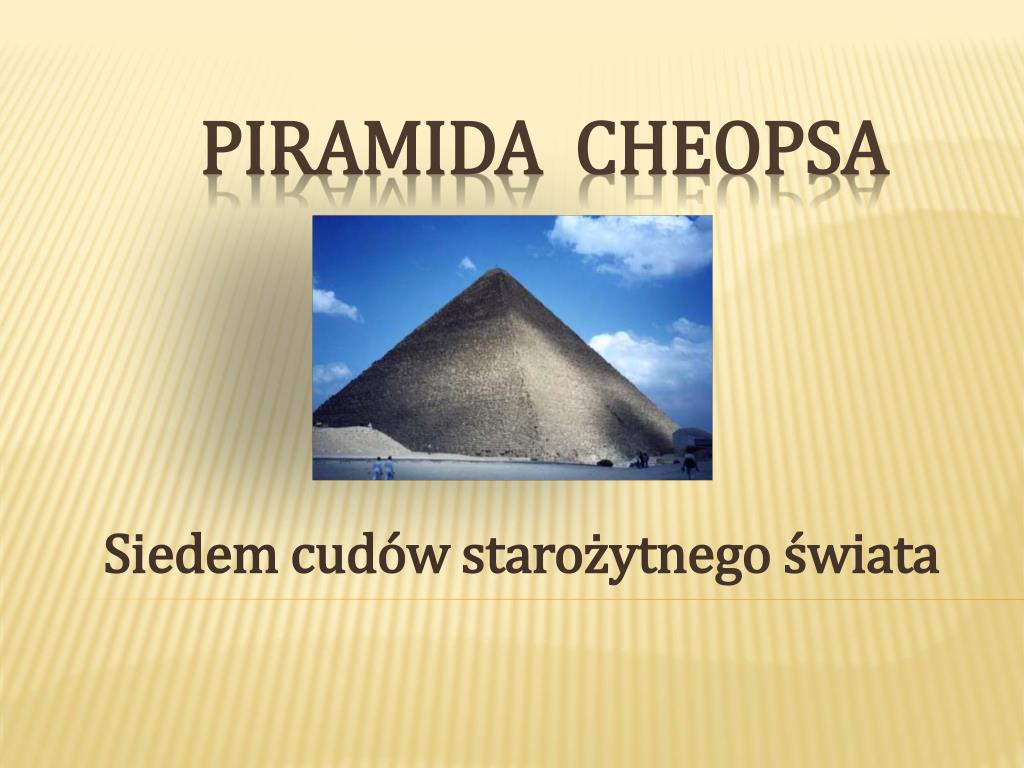 PIRAMIDA CHEOPSA

Siedem cudów starożytnego świata